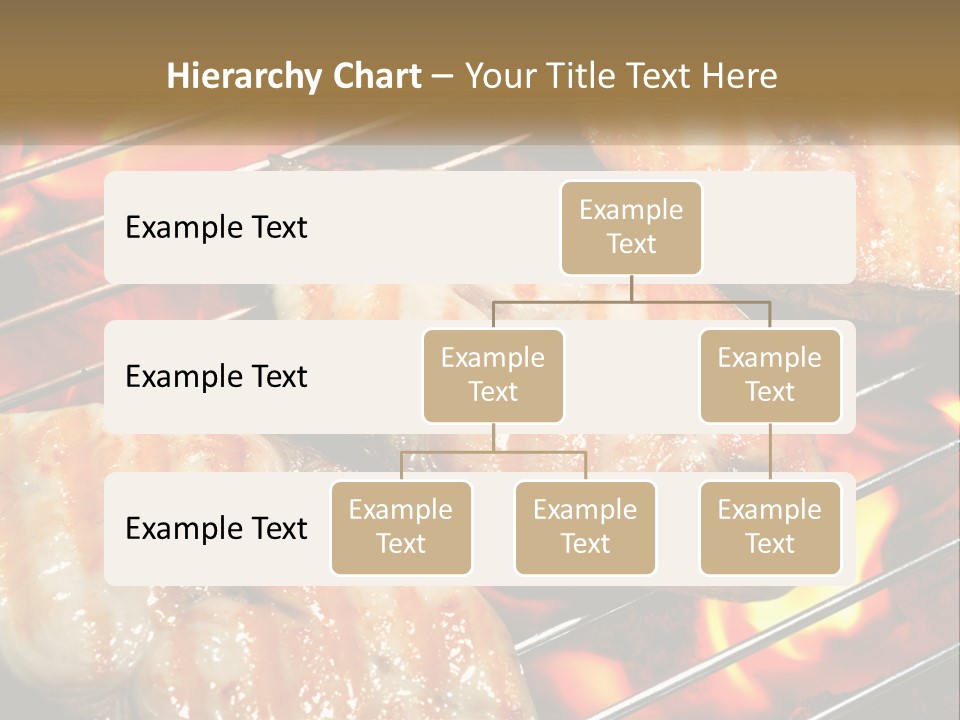 Hierarchy Chart – Your Title Text Here

Example Text

Example Text

Example Text

Example Text

Example Text

Example Text

Example Text

Example Text

Example Text